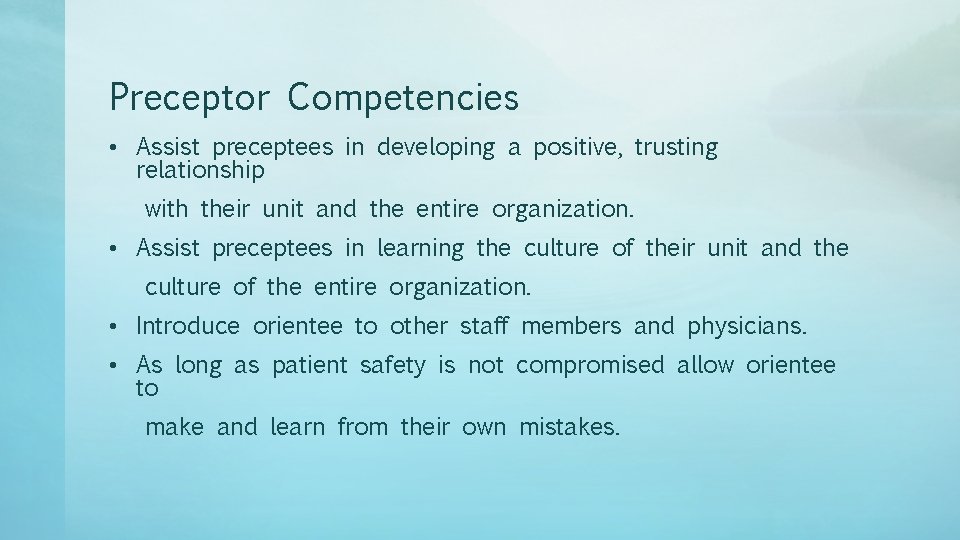 Preceptor Competencies

• Assist preceptees in developing a positive, trusting relationship with their unit and the entire organization.

• Assist preceptees in learning the culture of their unit and the culture of the entire organization.

• Introduce orientee to other staff members and physicians.

• As long as patient safety is not compromised allow orientee to make and learn from their own mistakes.